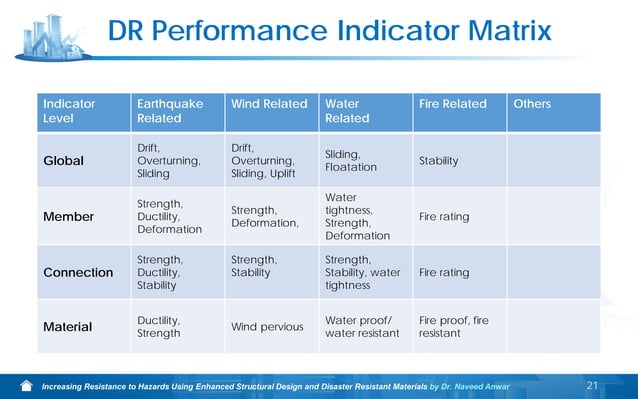 DR Performance Indicator Matrix

| Indicator Level | Earthquake Related | Wind Related | Water Related | Fire Related | Others |
|---|---|---|---|---|---|
| Global | Drift, Overturning, Sliding | Drift, Overturning, Sliding, Uplift | Sliding, Floatation | Stability | |
| Member | Strength, Ductility, Deformation | Strength, Deformation, | Water tightness, Strength, Deformation | Fire rating | |
| Connection | Strength, Ductility, Stability | Strength, Stability | Strength, Stability, water tightness | Fire rating | |
| Material | Ductility, Strength | Wind pervious | Water proof/ water resistant | Fire proof, fire resistant | |

Increasing Resistance to Hazards Using Enhanced Structural Design and Disaster Resistant Materials by Dr. Naveed Anwar 21